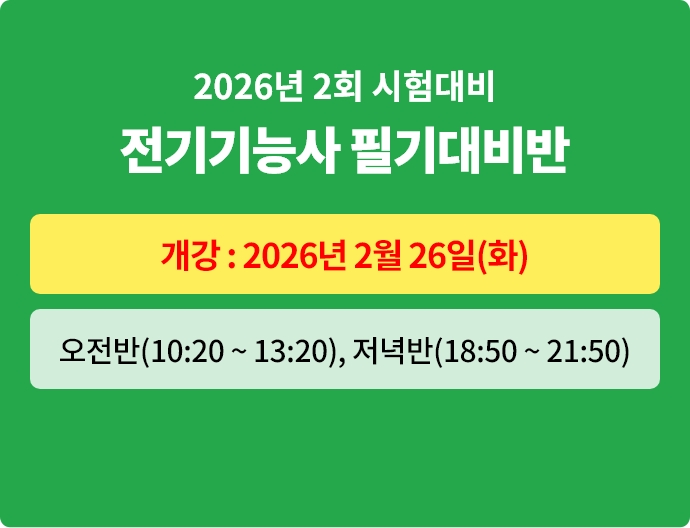 2026년 2회 시험대비
전기기능사 필기대비반

개강 : 2026년 2월 26일(화)

오전반(10:20 ~ 13:20), 저녁반(18:50 ~ 21:50)